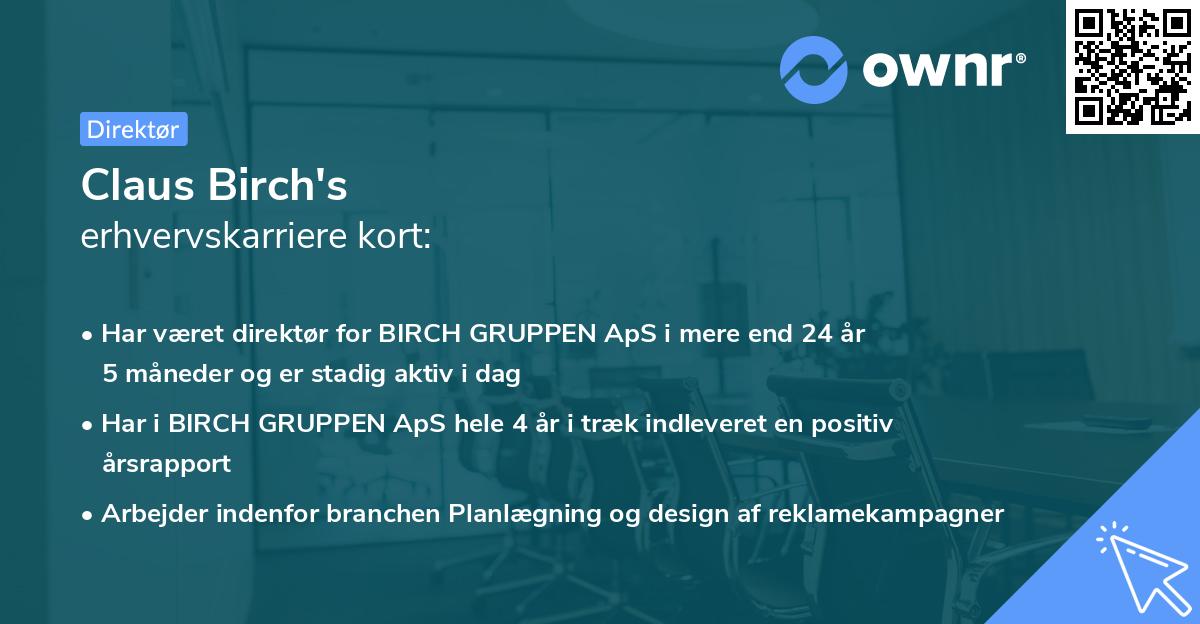 ownr®

Direktør

Claus Birch's
erhvervskarriere kort:

• Har været direktør for BIRCH GRUPPEN ApS i mere end 24 år 5 måneder og er stadig aktiv i dag

• Har i BIRCH GRUPPEN ApS hele 4 år i træk indleveret en positiv årsrapport

• Arbejder indenfor branchen Planlægning og design af reklamekampagner